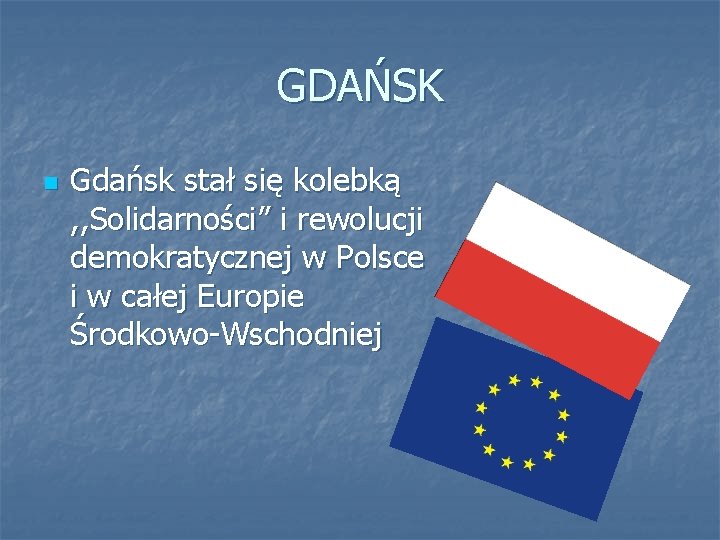 GDAŃSK

Gdańsk stał się kolebką ,,Solidarności” i rewolucji demokratycznej w Polsce i w całej Europie Środkowo-Wschodniej